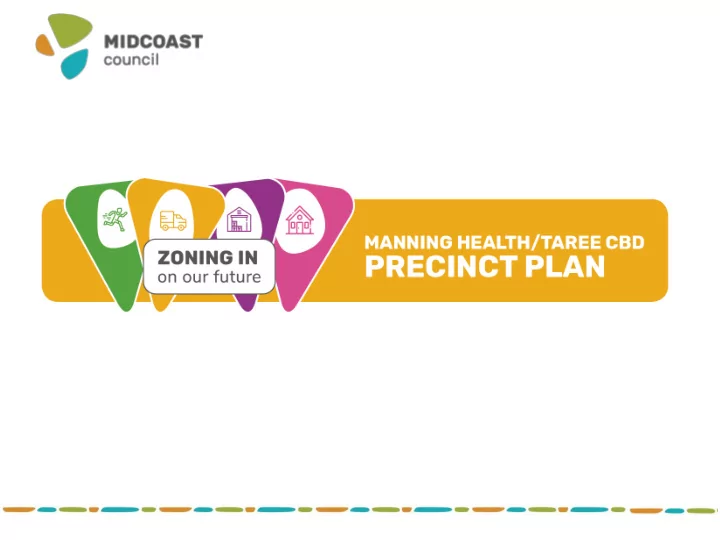 MIDCOAST
council

ZONING IN
on our future

MANNING HEALTH/TAREE CBD
PRECINCT PLAN